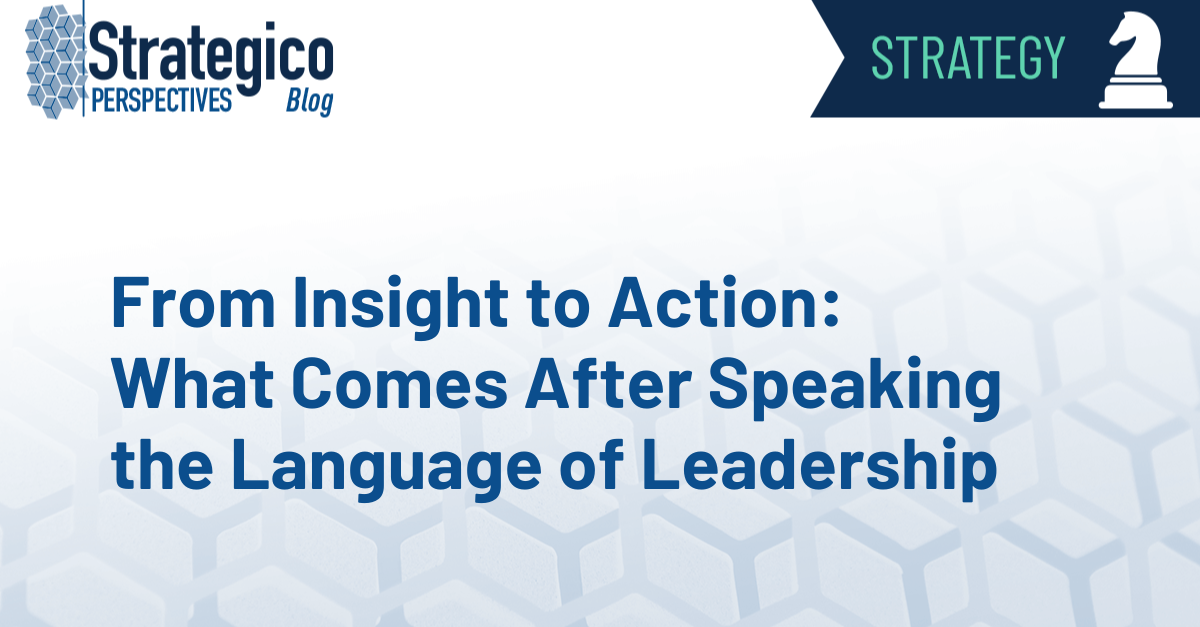 Strategico
PERSPECTIVES Blog

STRATEGY

From Insight to Action: What Comes After Speaking the Language of Leadership